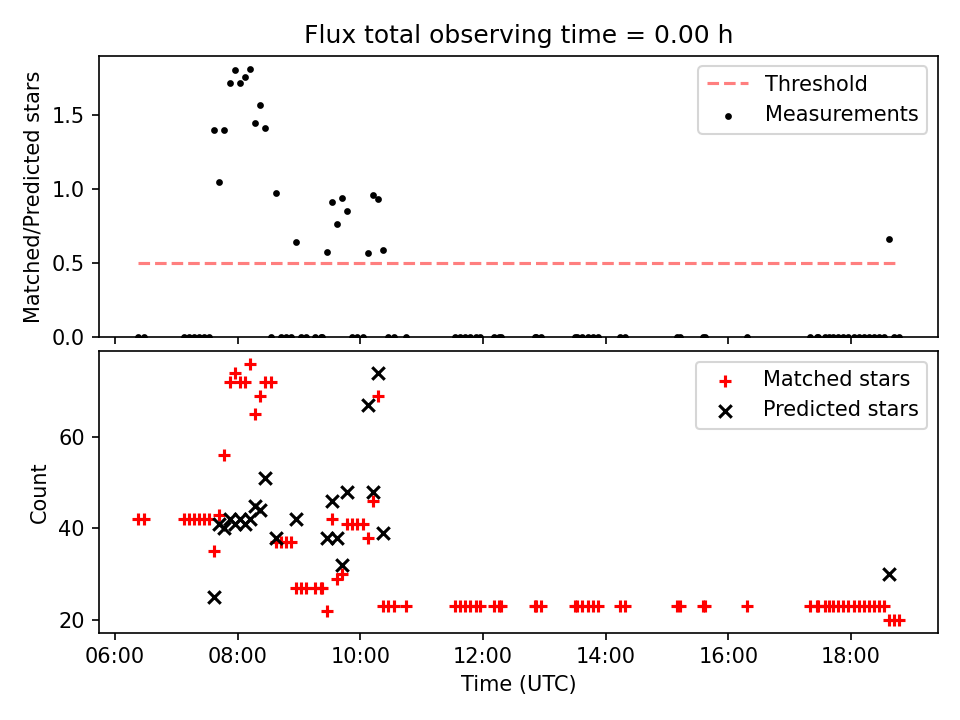 Flux total observing time = 0.00 h

Matched/Predicted stars

1.5
1.0
0.5
0.0

Threshold
Measurements

Count

60
40
20

Matched stars
Predicted stars

06:00 08:00 10:00 12:00 14:00 16:00 18:00
Time (UTC)